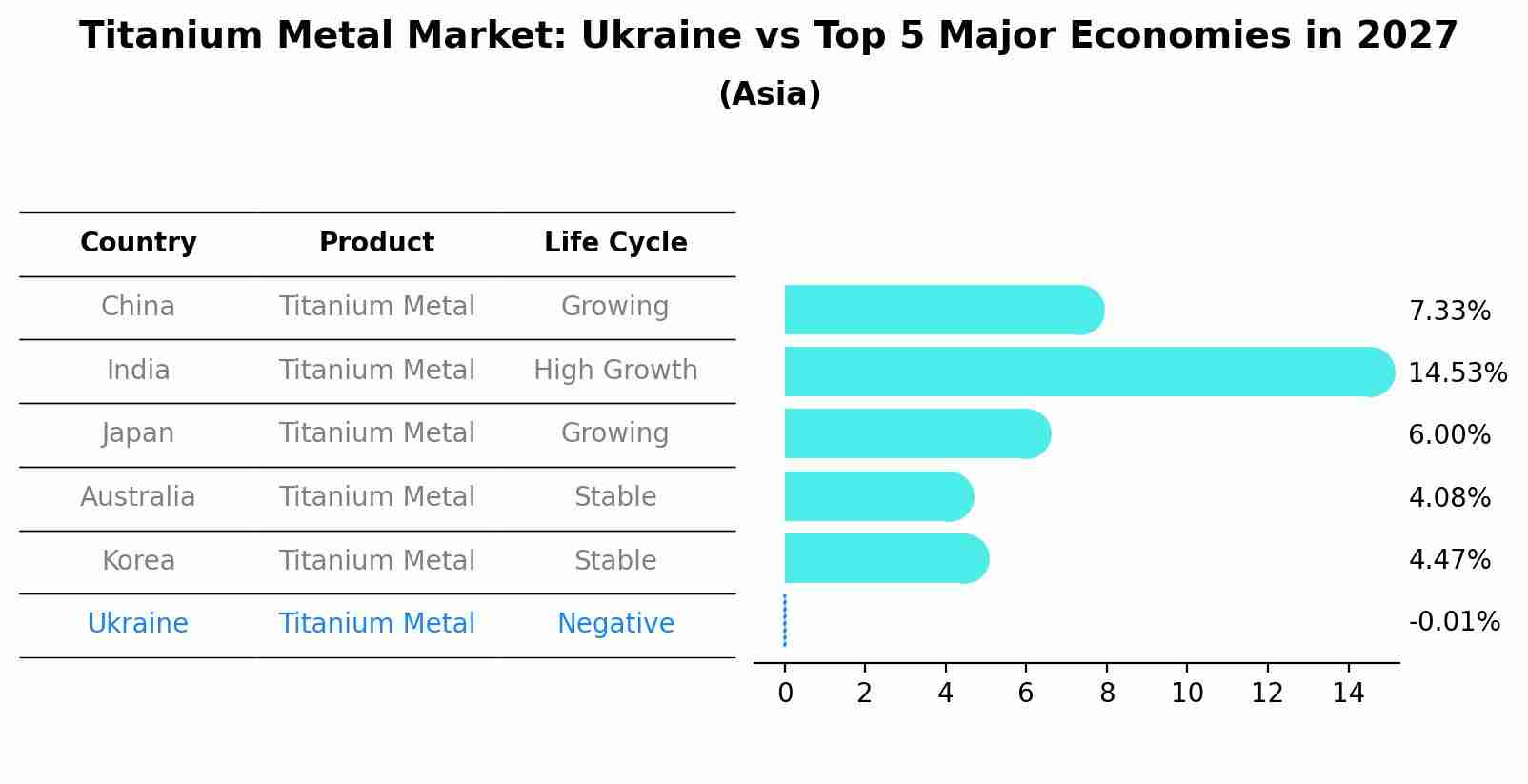 Titanium Metal Market: Ukraine vs Top 5 Major Economies in 2027
(Asia)

| Country | Product | Life Cycle |
|---|---|---|
| China | Titanium Metal | Growing |
| India | Titanium Metal | High Growth |
| Japan | Titanium Metal | Growing |
| Australia | Titanium Metal | Stable |
| Korea | Titanium Metal | Stable |
| Ukraine | Titanium Metal | Negative |

7.33%
14.53%
6.00%
4.08%
4.47%
-0.01%

0 2 4 6 8 10 12 14